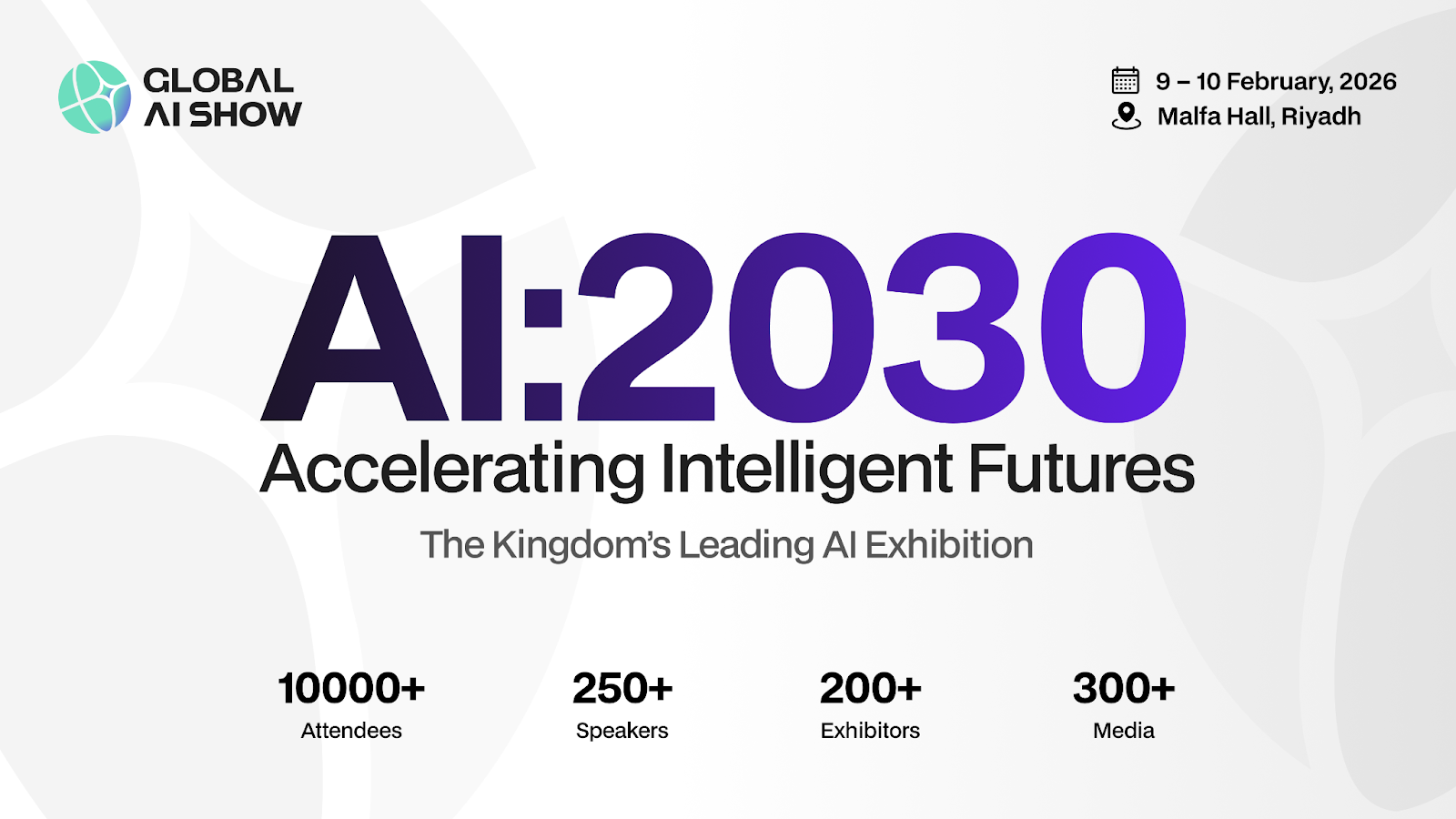 GLOBAL AI SHOW

9 – 10 February, 2026
Malfa Hall, Riyadh

AI:2030
Accelerating Intelligent Futures
The Kingdom's Leading AI Exhibition

10000+
Attendees

250+
Speakers

200+
Exhibitors

300+
Media